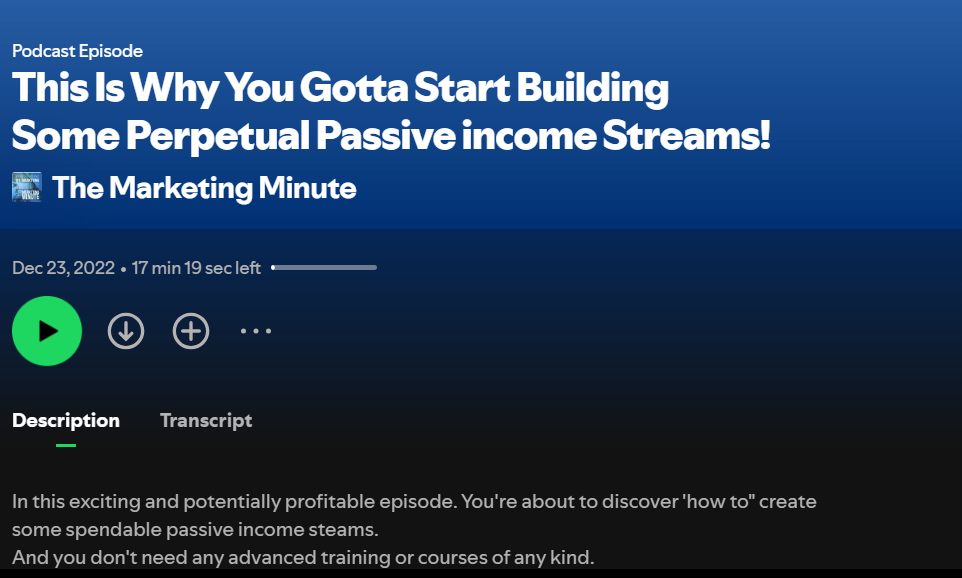 Podcast Episode

This Is Why You Gotta Start Building Some Perpetual Passive income Streams!

The Marketing Minute

Dec 23, 2022 • 17 min 19 sec left

Description Transcript

In this exciting and potentially profitable episode. You're about to discover 'how to" create some spendable passive income steams.
And you don't need any advanced training or courses of any kind.